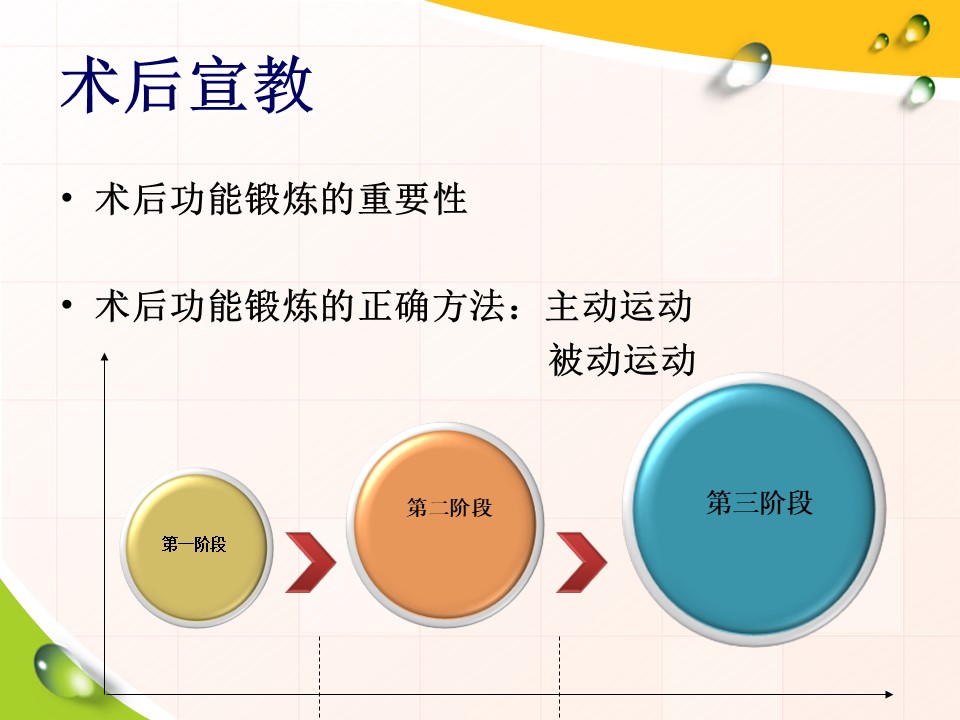 术后宣教

• 术后功能锻炼的重要性

• 术后功能锻炼的正确方法：主动运动
被动运动

第一阶段

第二阶段

第三阶段